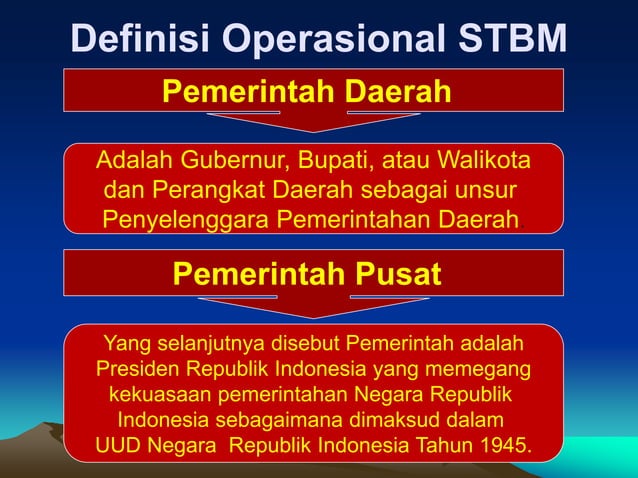 Definisi Operasional STBM

Pemerintah Daerah

Adalah Gubernur, Bupati, atau Walikota dan Perangkat Daerah sebagai unsur Penyelenggara Pemerintahan Daerah

Pemerintah Pusat

Yang selanjutnya disebut Pemerintah adalah Presiden Republik Indonesia yang memegang kekuasaan pemerintahan Negara Republik Indonesia sebagaimana dimaksud dalam UUD Negara Republik Indonesia Tahun 1945.